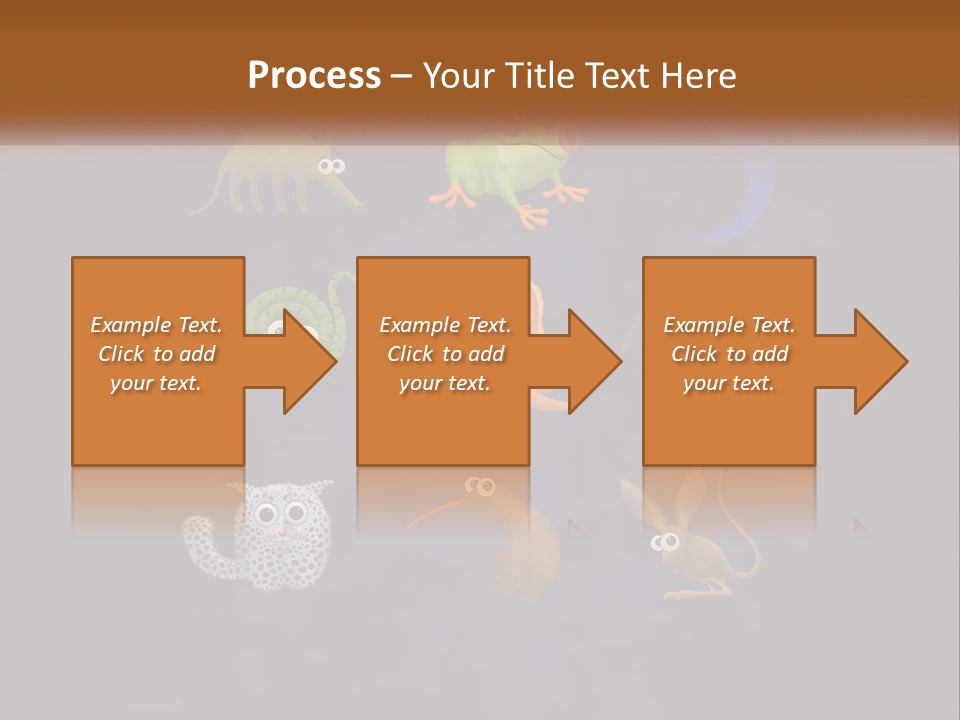 Process – Your Title Text Here

Example Text. Click to add your text.

Example Text. Click to add your text.

Example Text. Click to add your text.